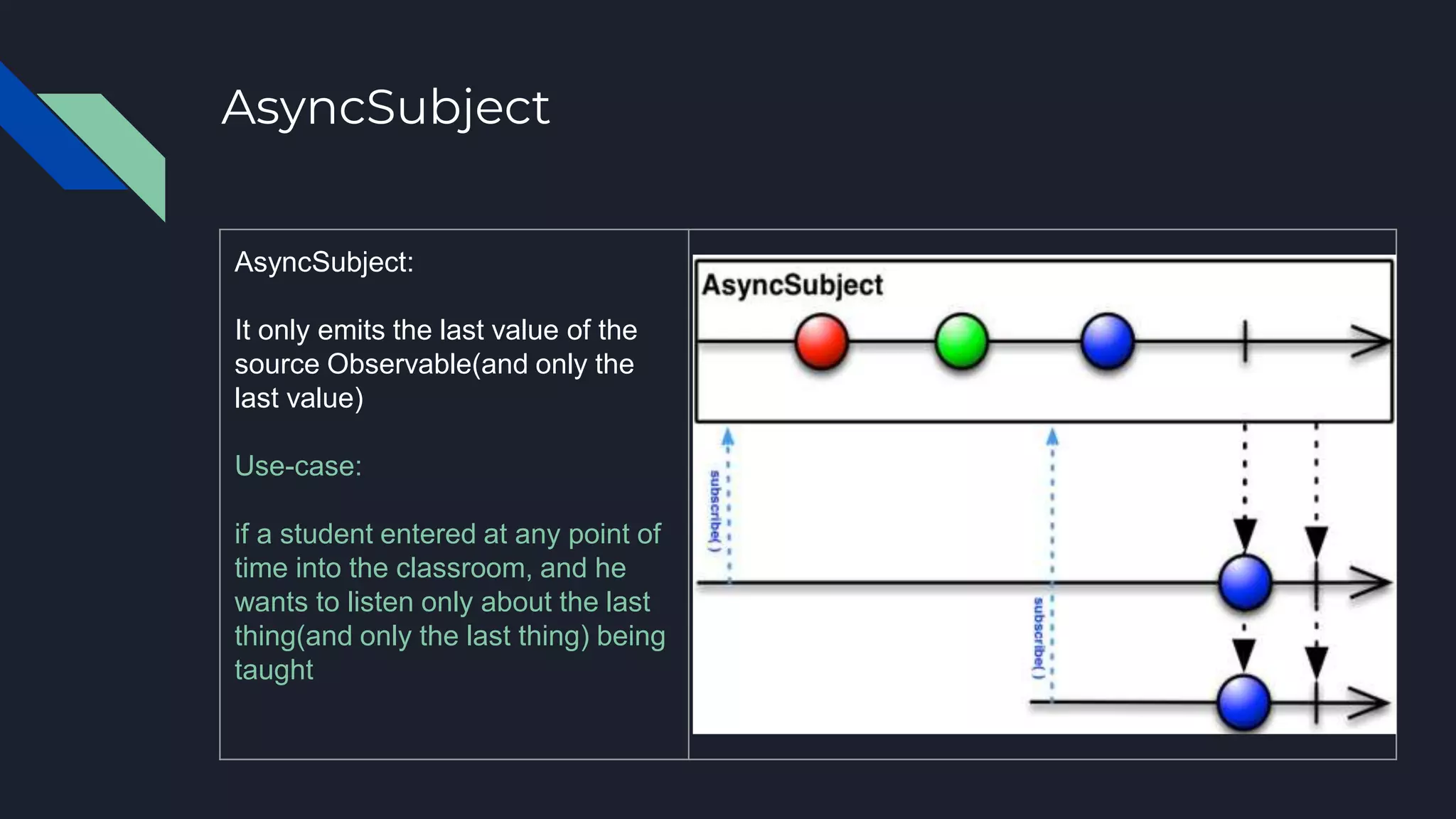 AsyncSubject

AsyncSubject:

It only emits the last value of the source Observable(and only the last value)

Use-case:

if a student entered at any point of time into the classroom, and he wants to listen only about the last thing(and only the last thing) being taught

AsyncSubject

subscribe( )

subscribe( )